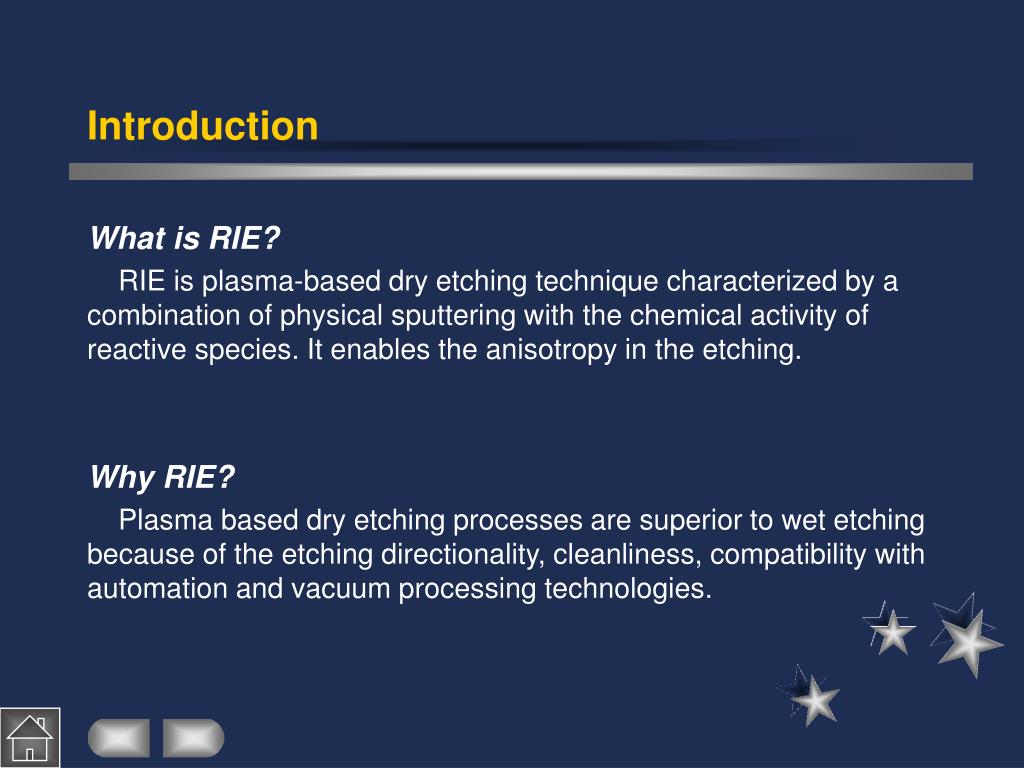 Introduction

What is RIE?

RIE is plasma-based dry etching technique characterized by a combination of physical sputtering with the chemical activity of reactive species. It enables the anisotropy in the etching.

Why RIE?

Plasma based dry etching processes are superior to wet etching because of the etching directionality, cleanliness, compatibility with automation and vacuum processing technologies.